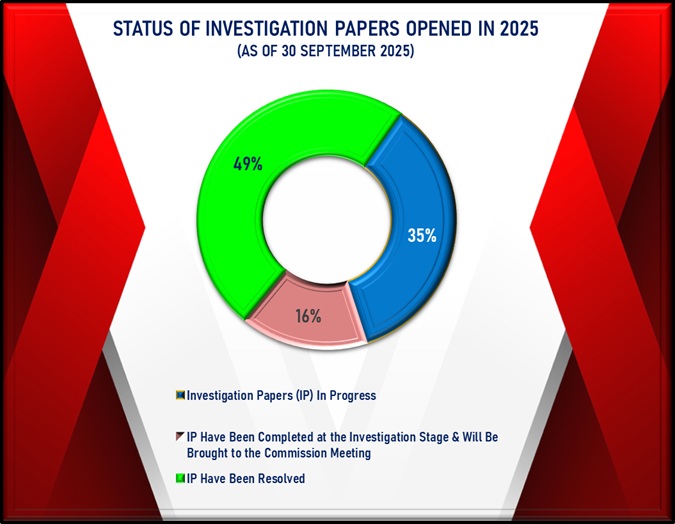 STATUS OF INVESTIGATION PAPERS OPENED IN 2025
(AS OF 30 SEPTEMBER 2025)

49%

35%

16%

Investigation Papers (IP) In Progress

IP Have Been Completed at the Investigation Stage & Will Be Brought to the Commission Meeting

IP Have Been Resolved